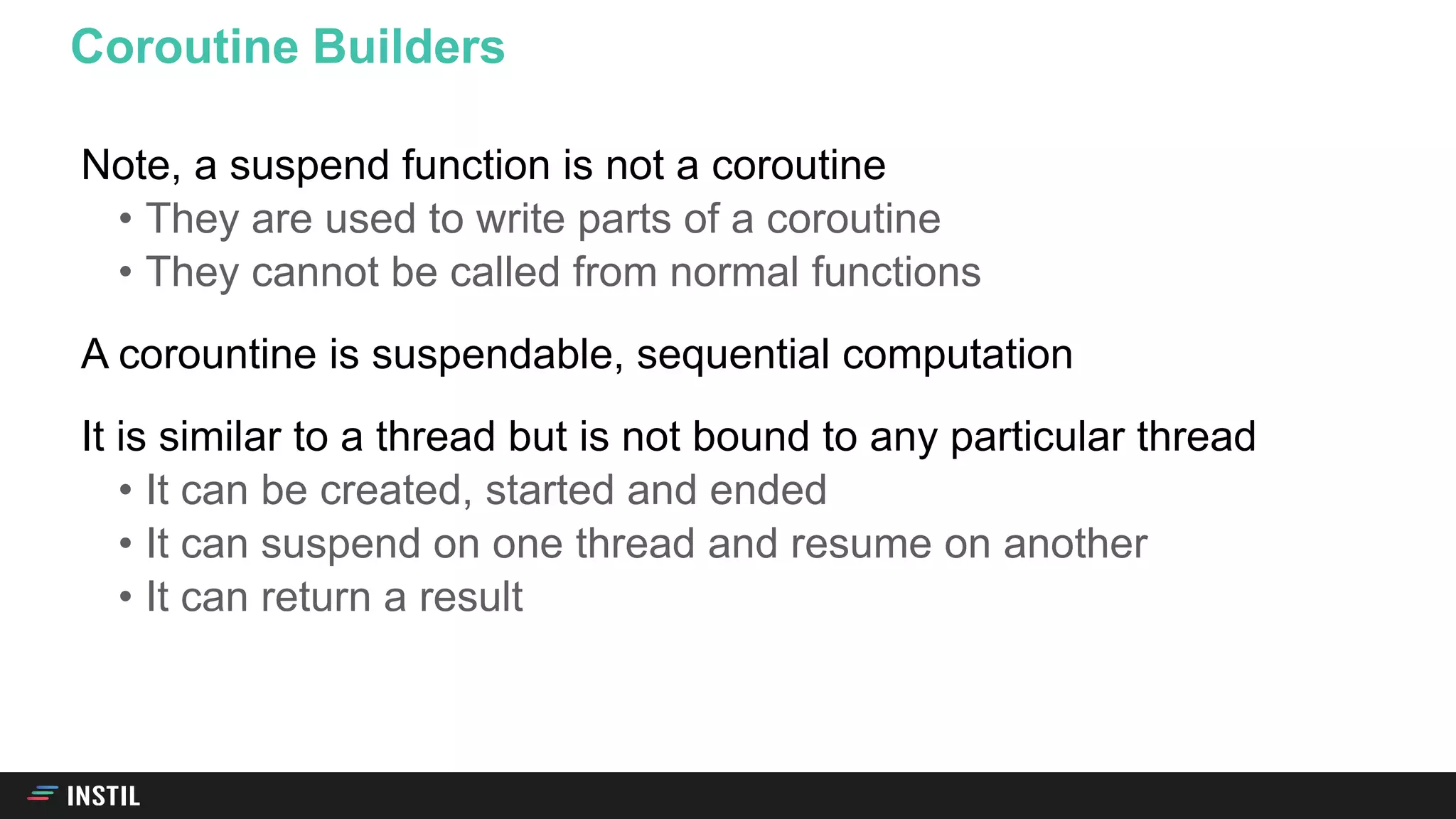 Coroutine Builders

Note, a suspend function is not a coroutine
• They are used to write parts of a coroutine
• They cannot be called from normal functions

A corountine is suspendable, sequential computation

It is similar to a thread but is not bound to any particular thread
• It can be created, started and ended
• It can suspend on one thread and resume on another
• It can return a result

INSTIL